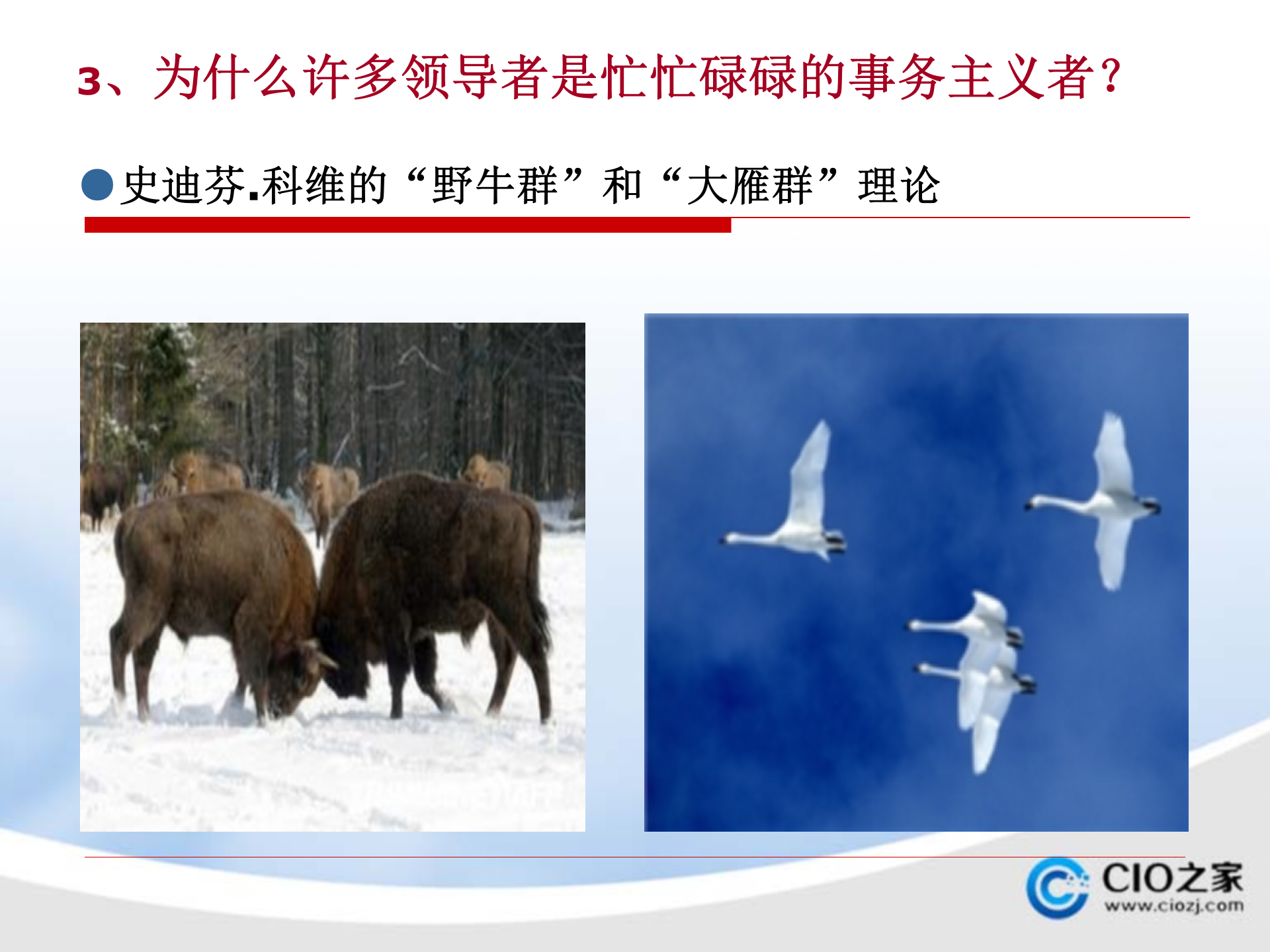 3、为什么许多领导者是忙忙碌碌的事务主义者?

史迪芬.科维的“野牛群”和“大雁群”理论

CIO之家
www.ciozj.com